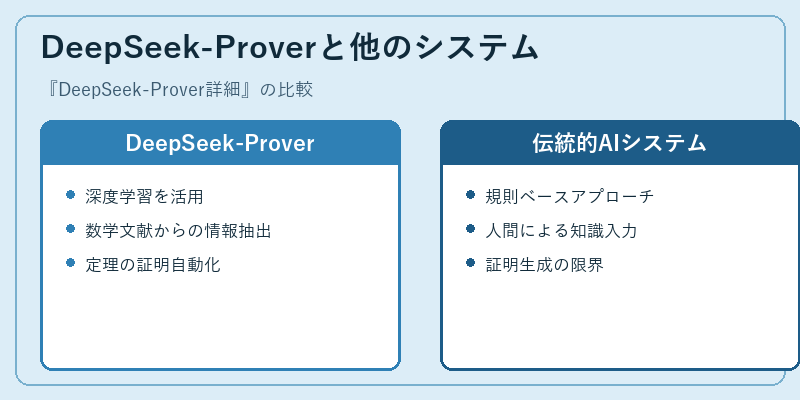 DeepSeek-Proverと他のシステム

『DeepSeek-Prover詳細』の比較

DeepSeek-Prover

- 深度学習を活用
- 数学文献からの情報抽出
- 定理の証明自動化

伝統的AIシステム

- 規則ベースアプローチ
- 人間による知識入力
- 証明生成の限界